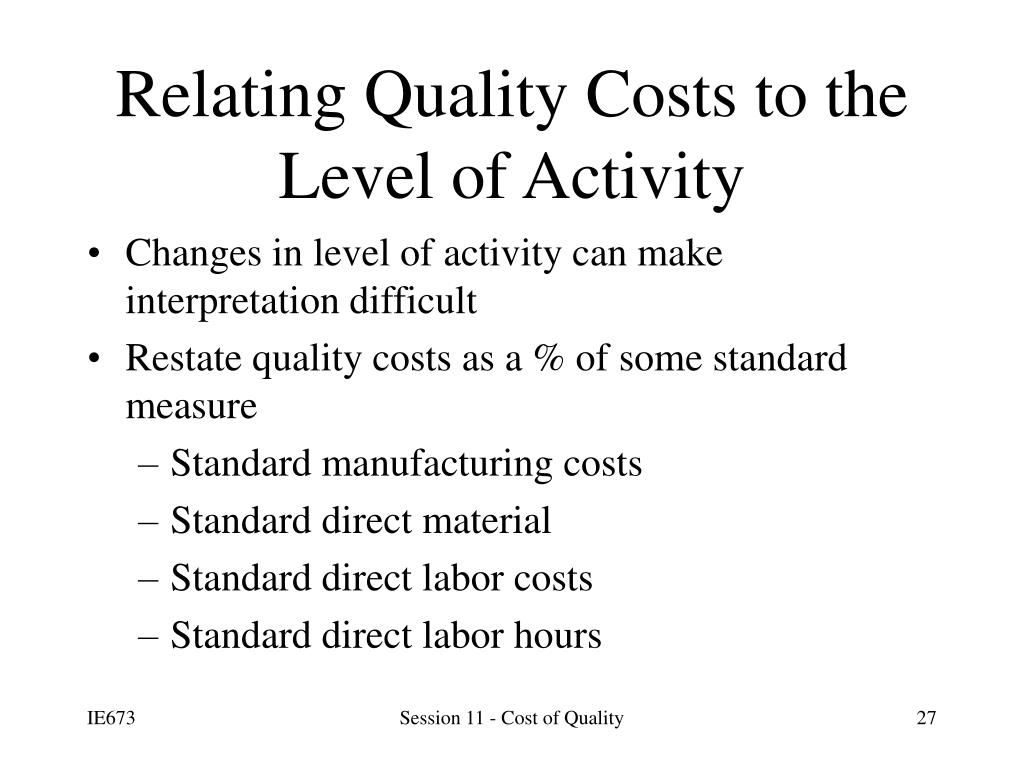 Relating Quality Costs to the Level of Activity

• Changes in level of activity can make interpretation difficult
• Restate quality costs as a % of some standard measure
– Standard manufacturing costs
– Standard direct material
– Standard direct labor costs
– Standard direct labor hours

IE673
Session 11 - Cost of Quality
27